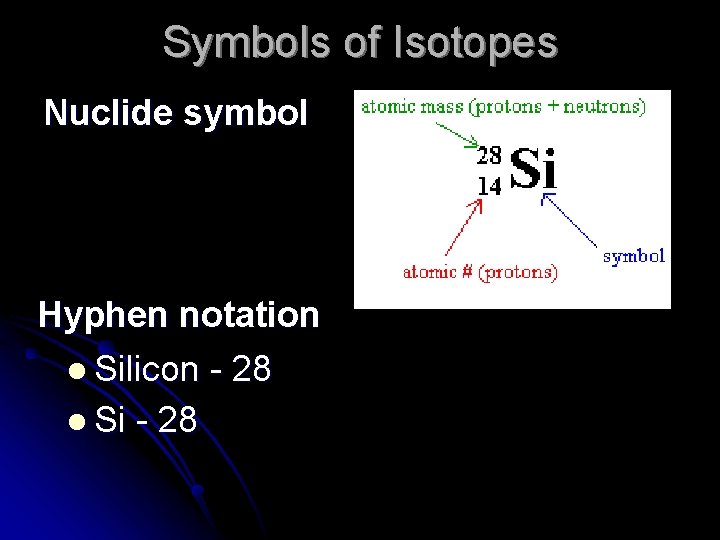 Symbols of Isotopes

Nuclide symbol

atomic mass (protons + neutrons)

$^{28}_{14}Si$

atomic # (protons)

symbol

Hyphen notation

- Silicon - 28
- Si - 28